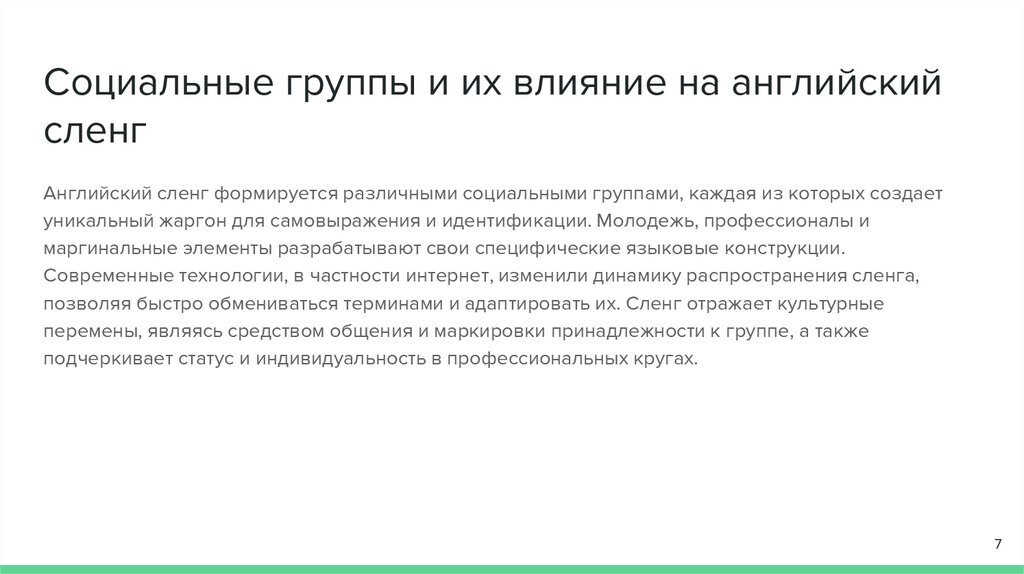 Социальные группы и их влияние на английский сленг

Английский сленг формируется различными социальными группами, каждая из которых создает уникальный жаргон для самовыражения и идентификации. Молодежь, профессионалы и маргинальные элементы разрабатывают свои специфические языковые конструкции. Современные технологии, в частности интернет, изменили динамику распространения сленга, позволяя быстро обмениваться терминами и адаптировать их. Сленг отражает культурные перемены, являясь средством общения и маркировки принадлежности к группе, а также подчеркивает статус и индивидуальность в профессиональных кругах.

7